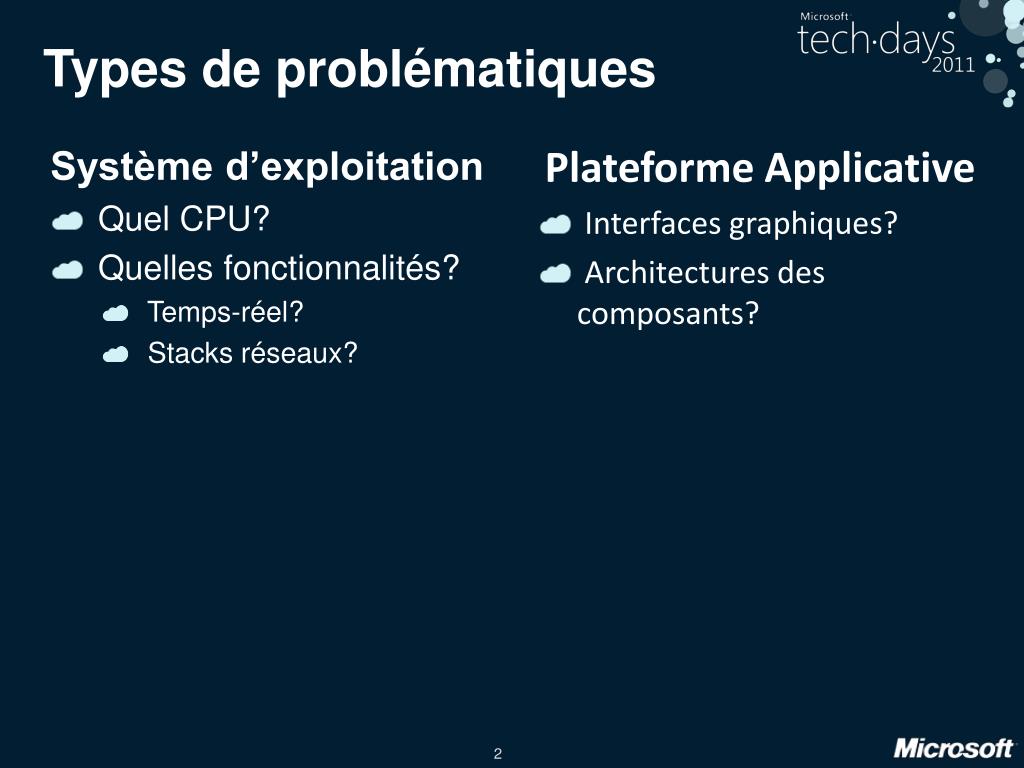 Microsoft
tech·days
2011

Types de problématiques

Système d’exploitation
Quel CPU?
Quelles fonctionnalités?
Temps-réel?
Stacks réseaux?

Plateforme Applicative
Interfaces graphiques?
Architectures des composants?

2

Microsoft